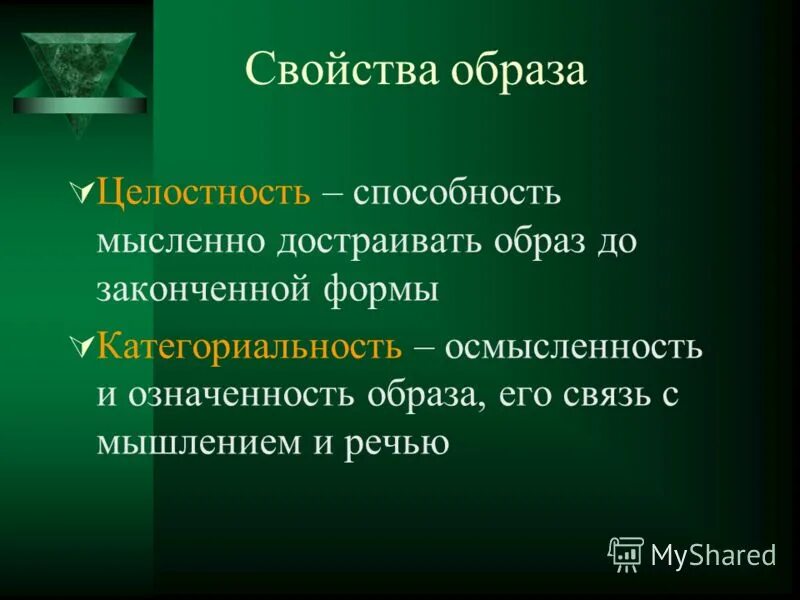 Свойства образа

Целостность – способность мысленно достраивать образ до законченной формы

Категориальность – осмысленность и означенность образа, его связь с мышлением и речью

MyShared